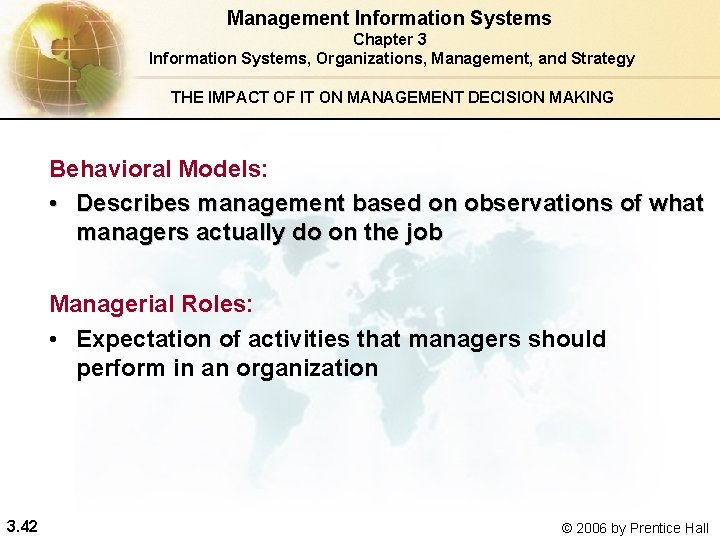 Management Information Systems
Chapter 3
Information Systems, Organizations, Management, and Strategy

THE IMPACT OF IT ON MANAGEMENT DECISION MAKING

Behavioral Models:
• Describes management based on observations of what managers actually do on the job

Managerial Roles:
• Expectation of activities that managers should perform in an organization

3.42

© 2006 by Prentice Hall